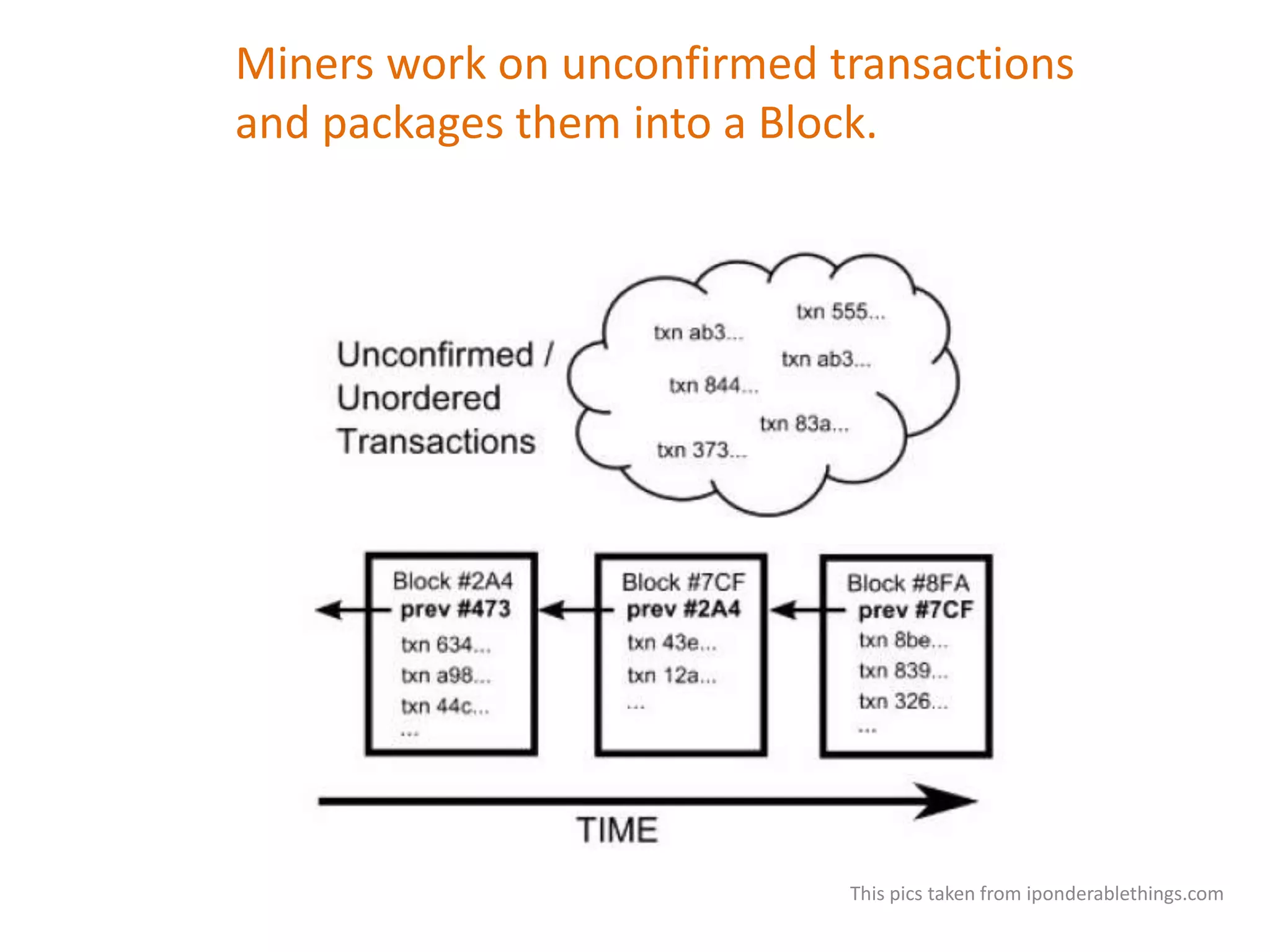 Miners work on unconfirmed transactions and packages them into a Block.

Unconfirmed / Unordered Transactions

txn ab3...
txn 555...
txn ab3...
txn 844...
txn 83a...
txn 373...

Block #2A4
prev #473
txn 634...
txn a98...
txn 44c...
...

Block #7CF
prev #2A4
txn 43e...
txn 12a...
...

Block #8FA
prev #7CF
txn 8be...
txn 839...
txn 326...
...

TIME

This pics taken from iponderablethings.com